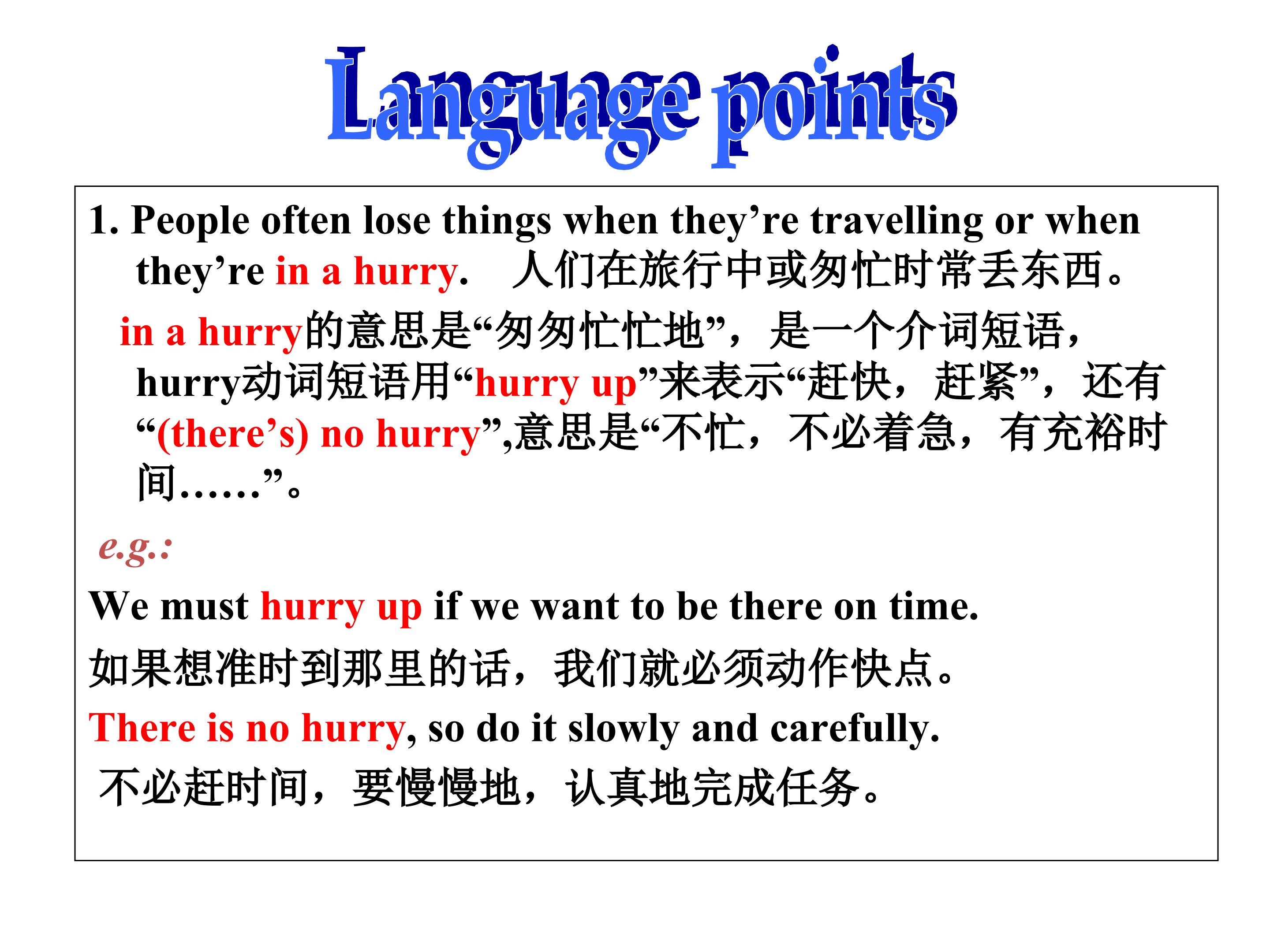 Language points

1. People often lose things when they're travelling or when they're in a hurry. 人们在旅行中或匆忙时常丢东西。

in a hurry的意思是“匆匆忙忙地”，是一个介词短语，hurry动词短语用“hurry up”来表示“赶快，赶紧”，还有“(there's) no hurry”,意思是“不忙，不必着急，有充裕时间……”。

e.g.:

We must hurry up if we want to be there on time.

如果想准时到那里的话，我们就必须动作快点。

There is no hurry, so do it slowly and carefully.

不必赶时间，要慢慢地，认真地完成任务。